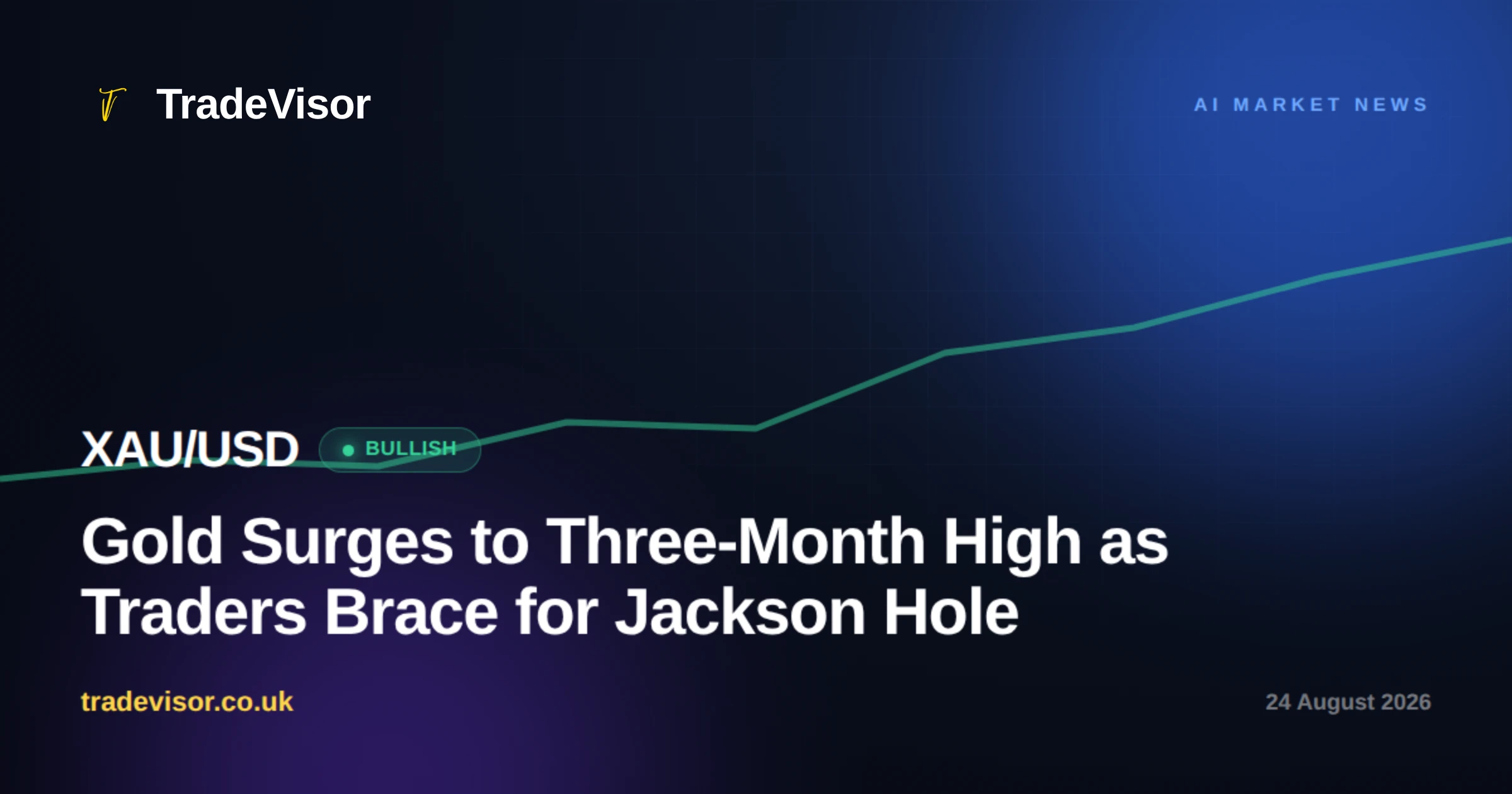 TradeVisor

AI MARKET NEWS

XAU/USD
BULLISH

Gold Surges to Three-Month High as Traders Brace for Jackson Hole

tradevisor.co.uk

24 August 2026